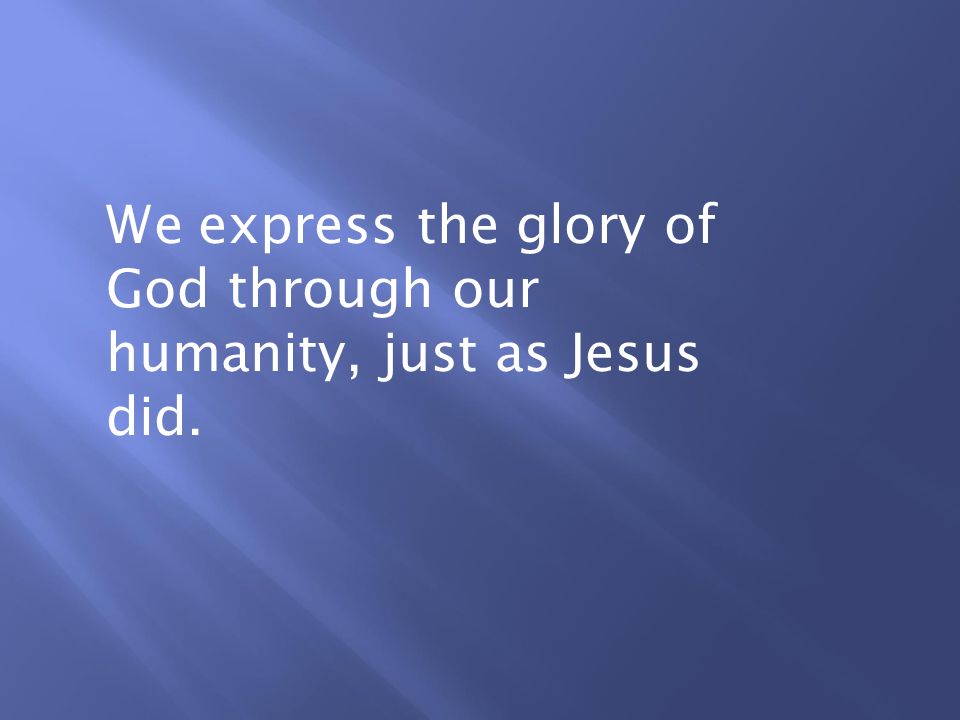 We express the glory of God through our humanity, just as Jesus did.